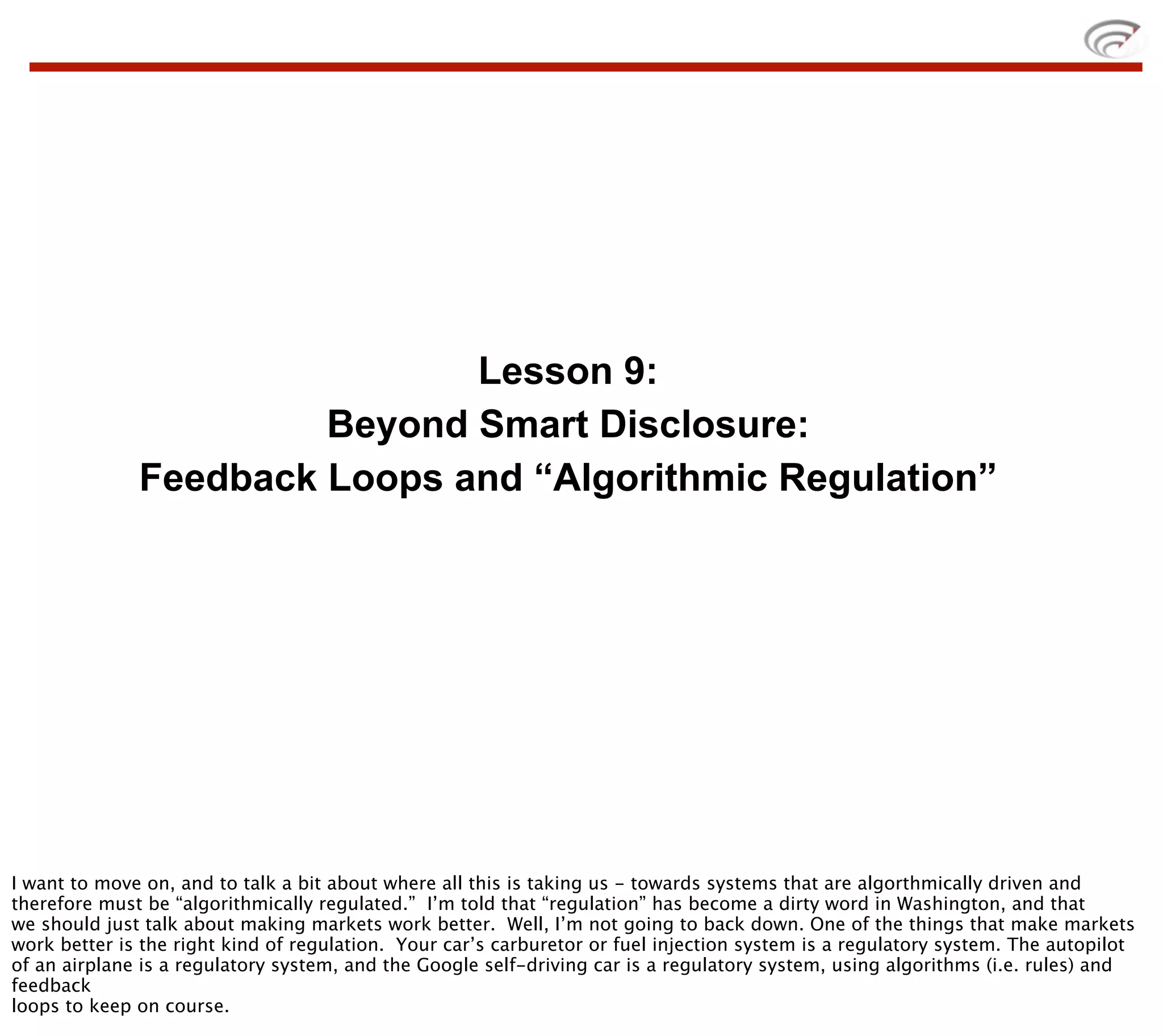 Lesson 9:
Beyond Smart Disclosure:
Feedback Loops and “Algorithmic Regulation”

I want to move on, and to talk a bit about where all this is taking us – towards systems that are algorthmically driven and therefore must be “algorithmically regulated.” I’m told that “regulation” has become a dirty word in Washington, and that we should just talk about making markets work better. Well, I’m not going to back down. One of the things that make markets work better is the right kind of regulation. Your car’s carburetor or fuel injection system is a regulatory system. The autopilot of an airplane is a regulatory system, and the Google self-driving car is a regulatory system, using algorithms (i.e. rules) and feedback loops to keep on course.